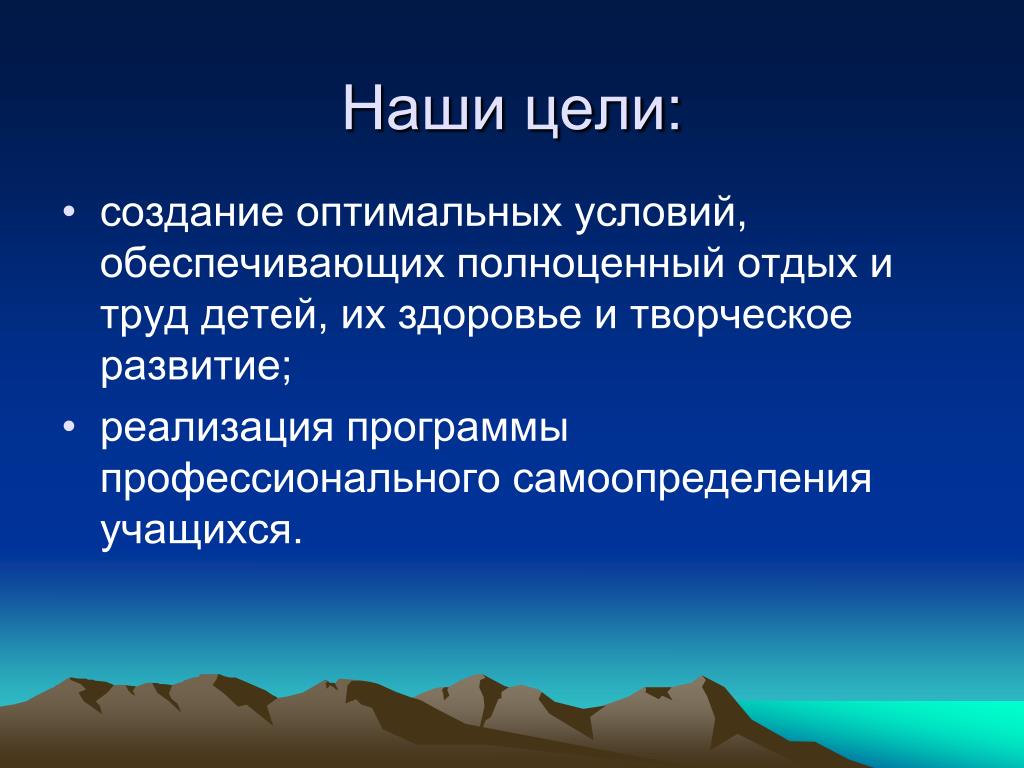 Наши цели:

• создание оптимальных условий, обеспечивающих полноценный отдых и труд детей, их здоровье и творческое развитие;

• реализация программы профессионального самоопределения учащихся.